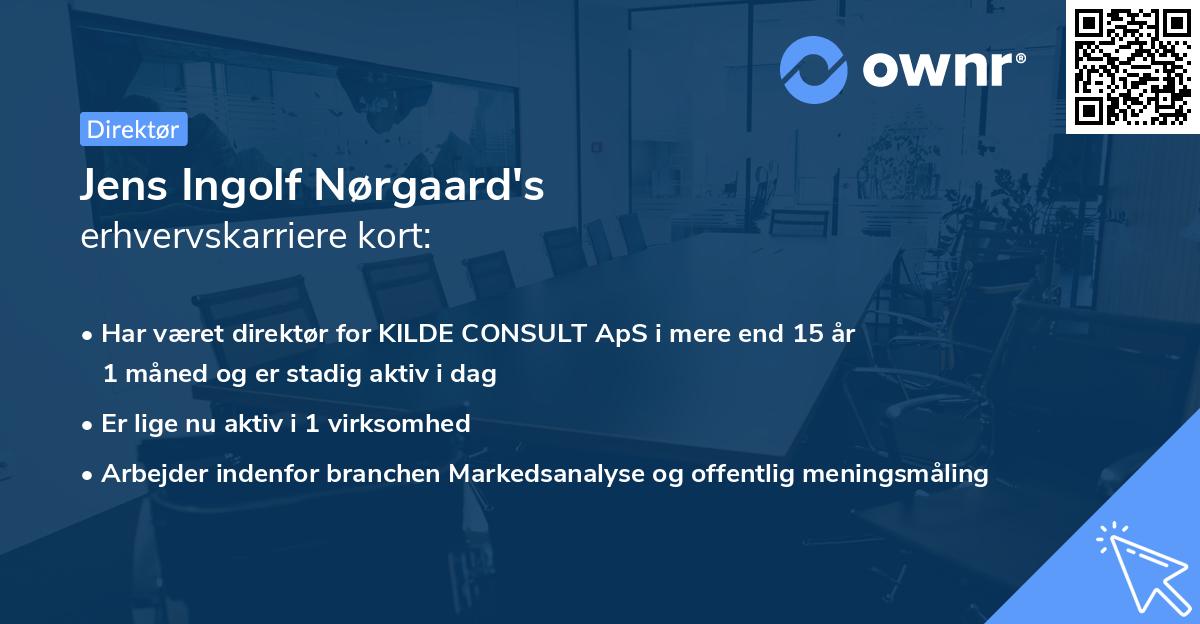 ownr®

Direktør

Jens Ingolf Nørgaard's
erhvervskarriere kort:

• Har været direktør for KILDE CONSULT ApS i mere end 15 år 1 måned og er stadig aktiv i dag
• Er lige nu aktiv i 1 virksomhed
• Arbejder indenfor branchen Markedsanalyse og offentlig meningsmåling